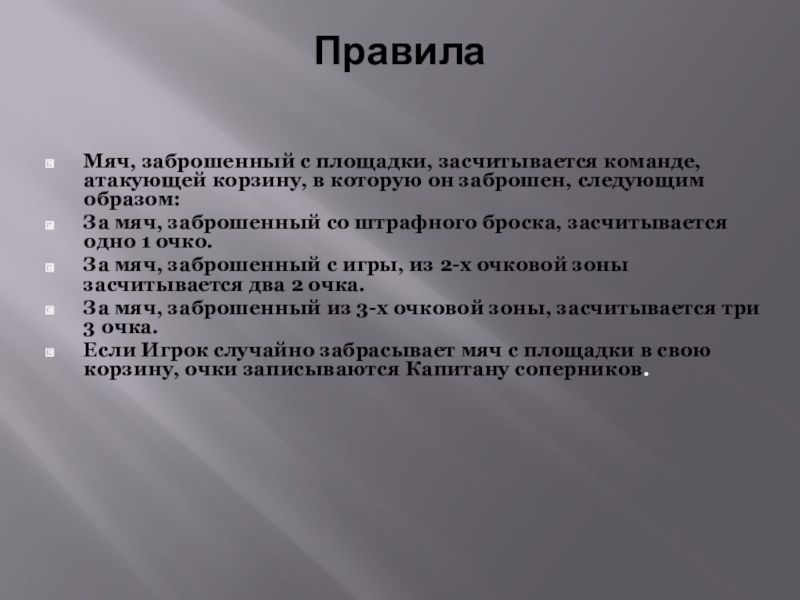 Правила

Мяч, заброшенный с площадки, засчитывается команде, атакующей корзину, в которую он заброшен, следующим образом:

За мяч, заброшенный со штрафного броска, засчитывается одно 1 очко.

За мяч, заброшенный с игры, из 2-х очковой зоны засчитывается два 2 очка.

За мяч, заброшенный из 3-х очковой зоны, засчитывается три 3 очка.

Если Игрок случайно забрасывает мяч с площадки в свою корзину, очки записываются Капитану соперников.